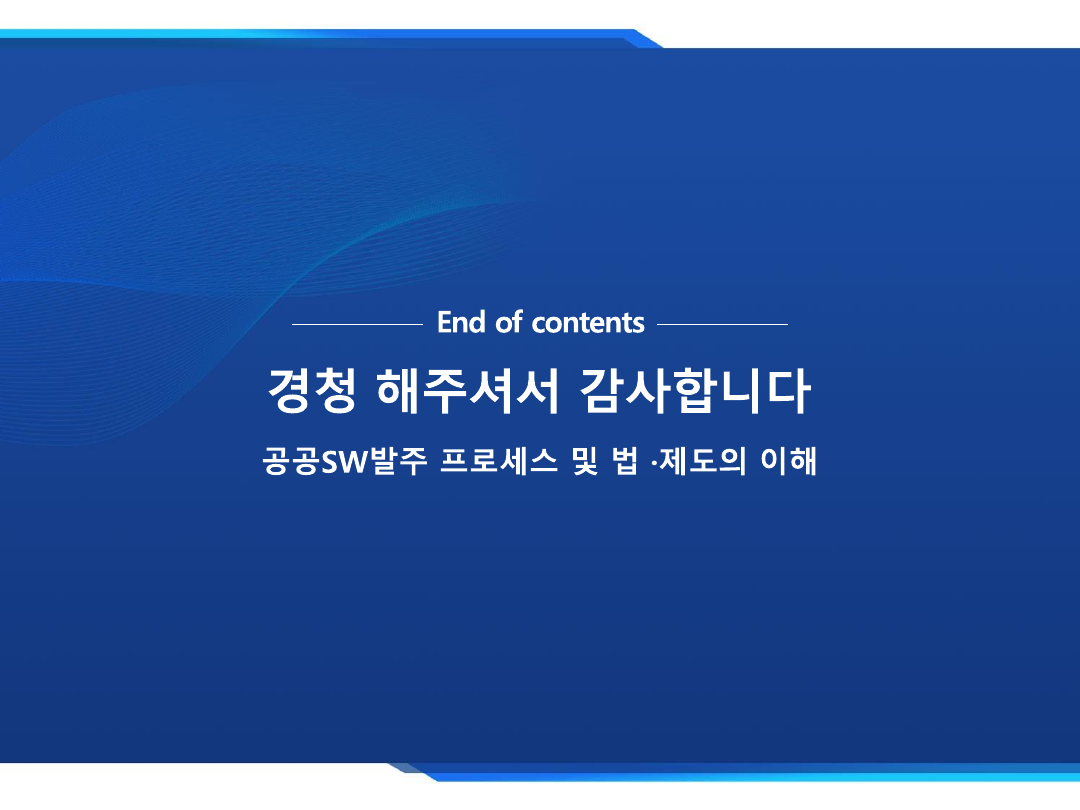 End of contents

경청 해주셔서 감사합니다

공공SW발주 프로세스 및 법 ·제도의 이해